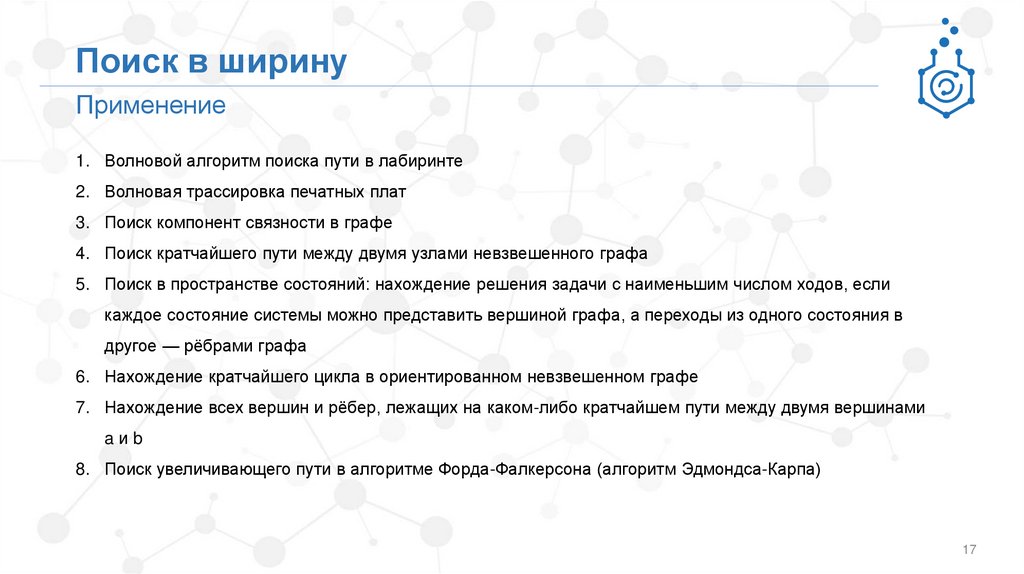 Поиск в ширину

Применение

1. Волновой алгоритм поиска пути в лабиринте
2. Волновая трассировка печатных плат
3. Поиск компонент связности в графе
4. Поиск кратчайшего пути между двумя узлами невзвешенного графа
5. Поиск в пространстве состояний: нахождение решения задачи с наименьшим числом ходов, если каждое состояние системы можно представить вершиной графа, а переходы из одного состояния в другое — рёбрами графа
6. Нахождение кратчайшего цикла в ориентированном невзвешенном графе
7. Нахождение всех вершин и рёбер, лежащих на каком-либо кратчайшем пути между двумя вершинами a и b
8. Поиск увеличивающего пути в алгоритме Форда-Фалкерсона (алгоритм Эдмондса-Карпа)

17